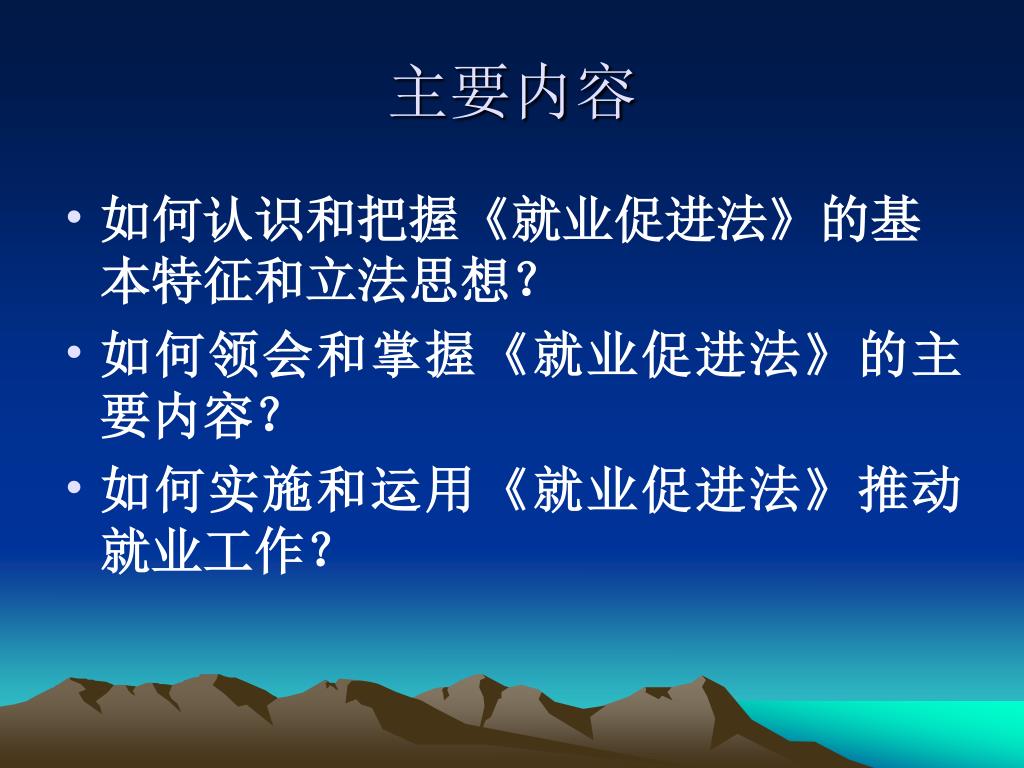 主要内容

• 如何认识和把握《就业促进法》的基本特征和立法思想?

• 如何领会和掌握《就业促进法》的主要内容?

• 如何实施和运用《就业促进法》推动就业工作?